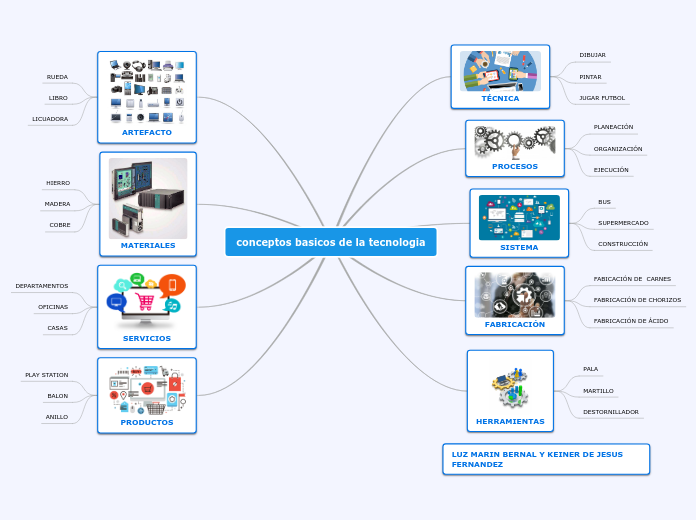 conceptos basicos de la tecnologia

ARTEFACTO
RUEDA
LIBRO
LICUADORA

MATERIALES
HIERRO
MADERA
COBRE

SERVICIOS
DEPARTAMENTOS
OFICINAS
CASAS

PRODUCTOS
PLAY STATION
BALON
ANILLO

TÉCNICA
DIBUJAR
PINTAR
JUGAR FUTBOL

PROCESOS
PLANEACIÓN
ORGANIZACIÓN
EJECUCIÓN

SISTEMA
BUS
SUPERMERCADO
CONSTRUCCIÓN

FABRICACIÓN
FABICACIÓN DE CARNES
FABRICACIÓN DE CHORIZOS
FABRICACIÓN DE ÁCIDO

HERRAMIENTAS
PALA
MARTILLO
DESTORNILLADOR

LUZ MARIN BERNAL Y KEINER DE JESUS FERNANDEZ